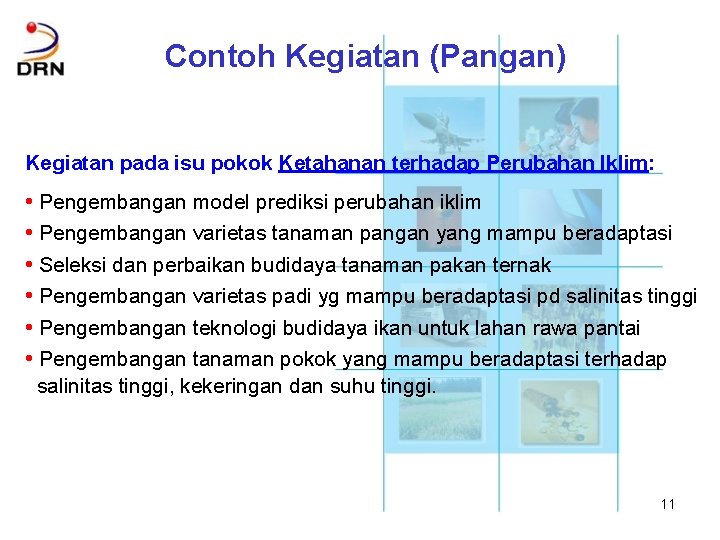 DRN

Contoh Kegiatan (Pangan)

Kegiatan pada isu pokok Ketahanan terhadap Perubahan Iklim:

• Pengembangan model prediksi perubahan iklim
• Pengembangan varietas tanaman pangan yang mampu beradaptasi
• Seleksi dan perbaikan budidaya tanaman pakan ternak
• Pengembangan varietas padi yg mampu beradaptasi pd salinitas tinggi
• Pengembangan teknologi budidaya ikan untuk lahan rawa pantai
• Pengembangan tanaman pokok yang mampu beradaptasi terhadap salinitas tinggi, kekeringan dan suhu tinggi.

11